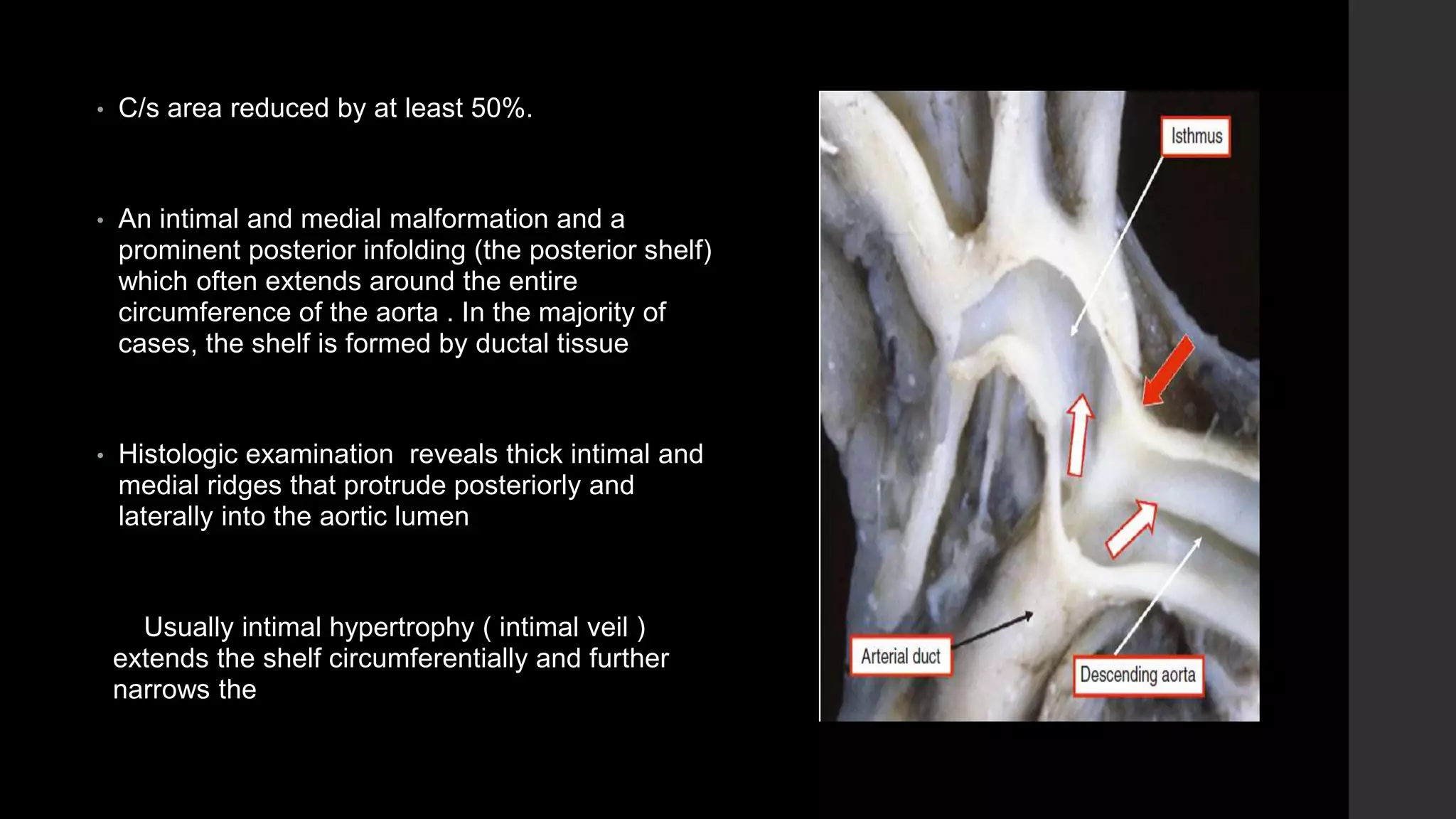 • C/s area reduced by at least 50%.

• An intimal and medial malformation and a prominent posterior infolding (the posterior shelf) which often extends around the entire circumference of the aorta . In the majority of cases, the shelf is formed by ductal tissue

• Histologic examination reveals thick intimal and medial ridges that protrude posteriorly and laterally into the aortic lumen

Usually intimal hypertrophy ( intimal veil ) extends the shelf circumferentially and further narrows the

Isthmus

Arterial duct

Descending aorta